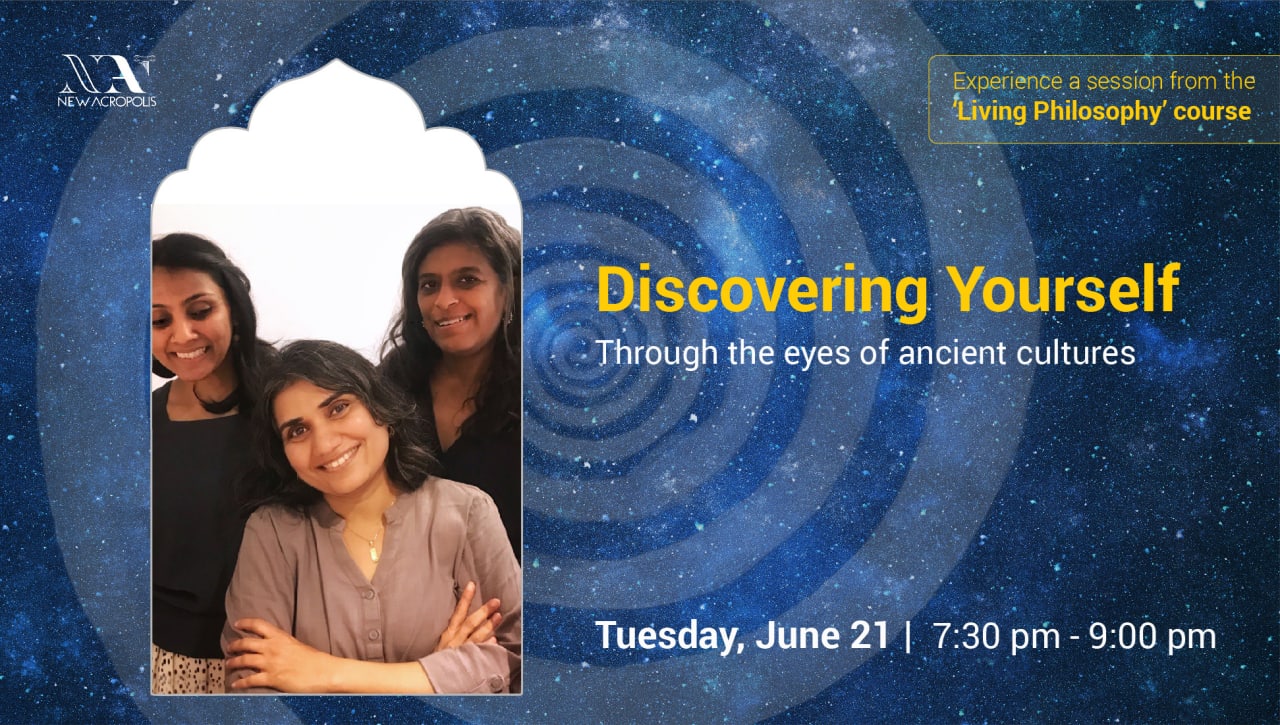 NA
NEW ACROPOLIS

Experience a session from the 'Living Philosophy' course

Discovering Yourself
Through the eyes of ancient cultures

Tuesday, June 21 | 7:30 pm - 9:00 pm